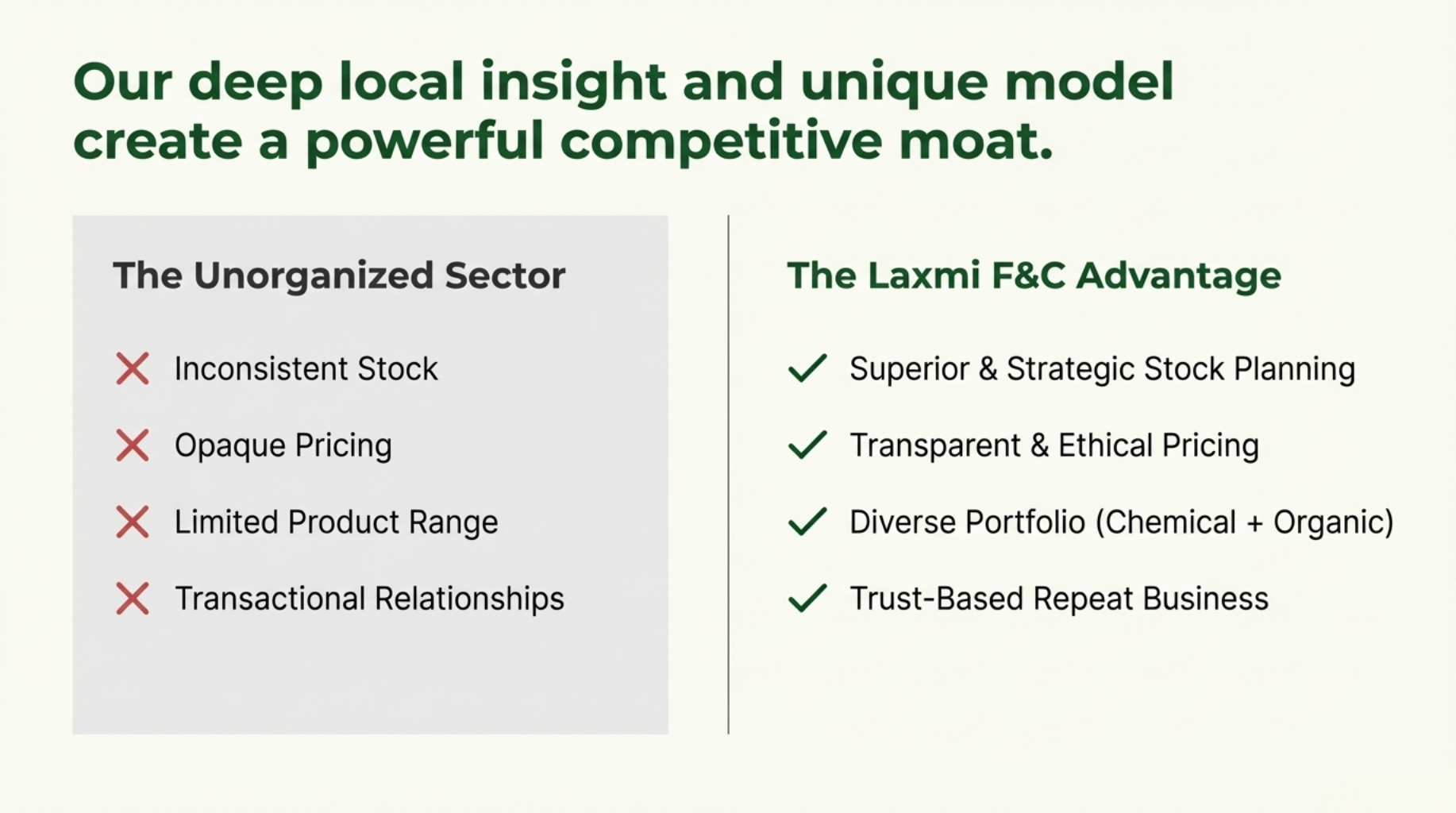 Our deep local insight and unique model create a powerful competitive moat.

The Unorganized Sector

Inconsistent Stock

Opaque Pricing

Limited Product Range

Transactional Relationships

The Laxmi F&C Advantage

Superior & Strategic Stock Planning

Transparent & Ethical Pricing

Diverse Portfolio (Chemical + Organic)

Trust-Based Repeat Business